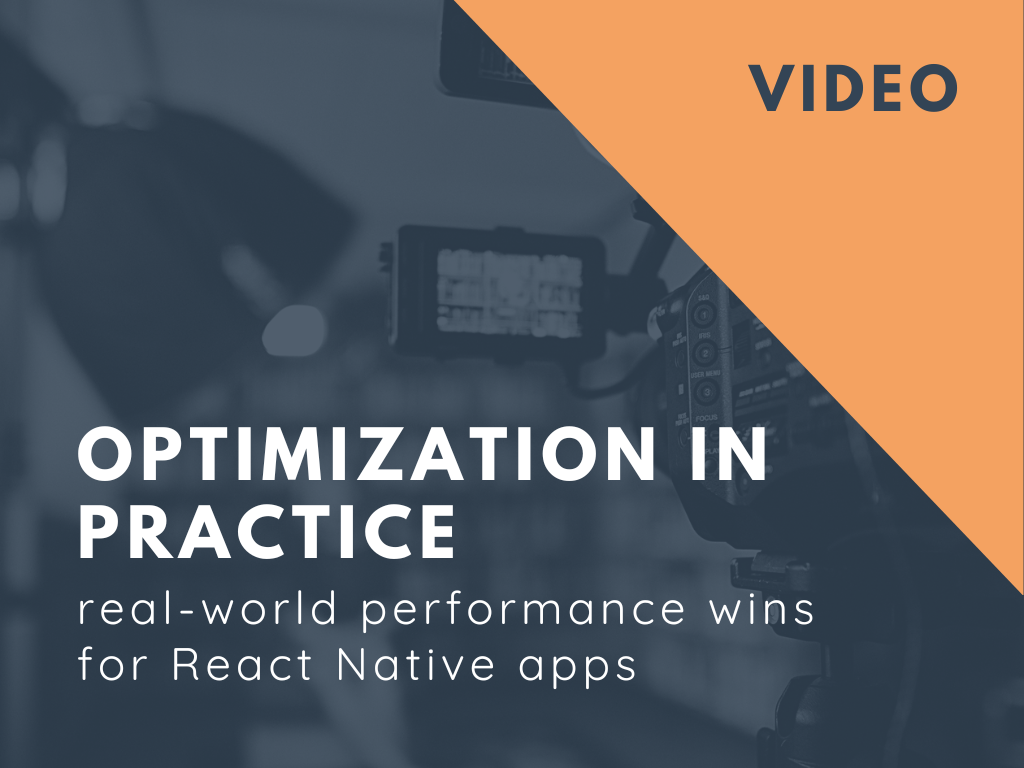 VIDEO

OPTIMIZATION IN PRACTICE

real-world performance wins for React Native apps